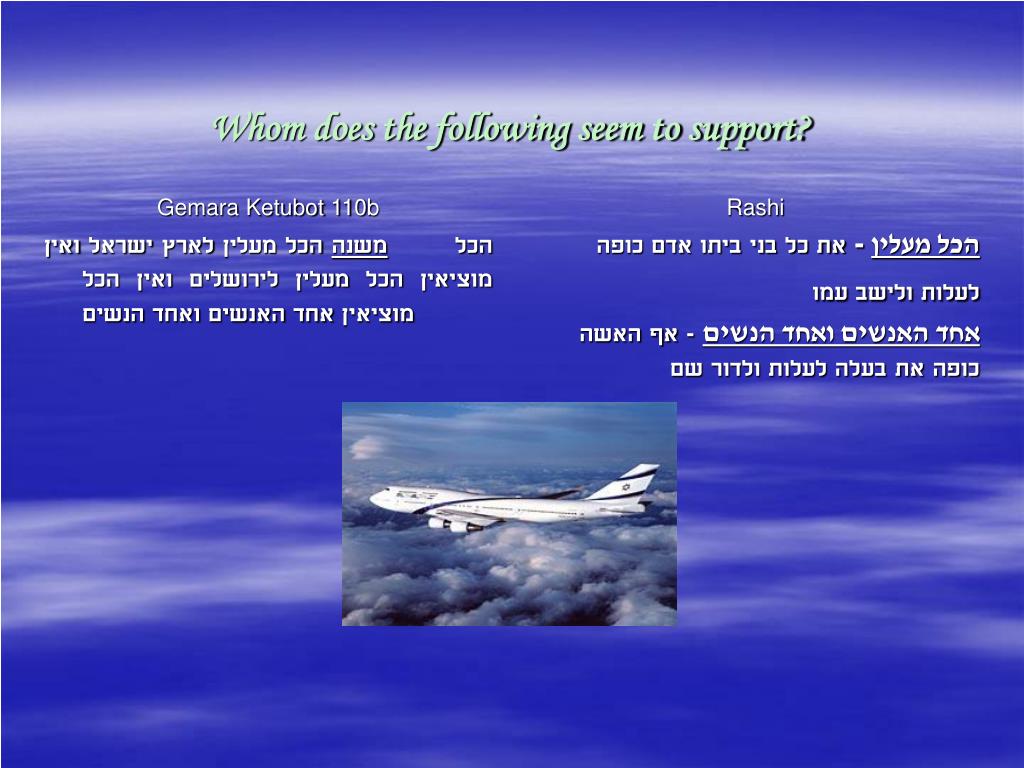 Whom does the following seem to support?

Gemara Ketubot 110b

משנה הכל מעלין לארץ ישראל ואין הכל מוציאין הכל מעלין לירושלים ואין הכל מוציאין אחד האנשים ואחד הנשים

Rashi

הכל מעלין - את כל בני ביתו אדם כופה לעלות ולישב עמו

אחד האנשים ואחד הנשים - אף האשה כופה את בעלה לעלות ולדור שם